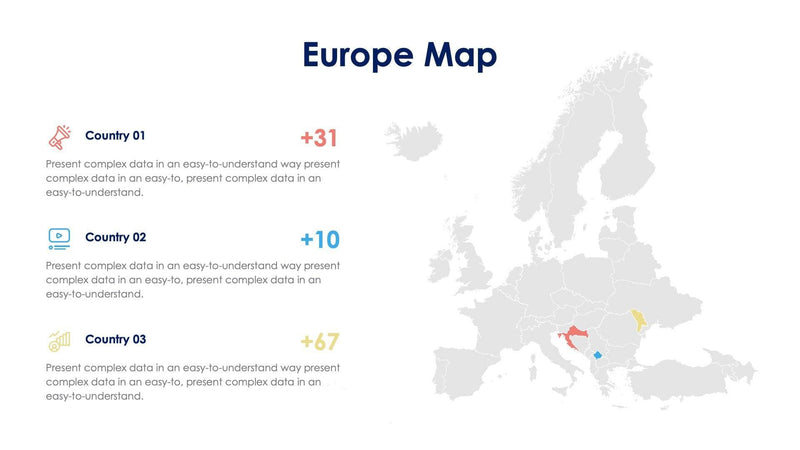 Europe Map

Country 01

+31

Present complex data in an easy-to-understand way present complex data in an easy-to, present complex data in an easy-to-understand.

Country 02

+10

Present complex data in an easy-to-understand way present complex data in an easy-to, present complex data in an easy-to-understand.

Country 03

+67

Present complex data in an easy-to-understand way present complex data in an easy-to, present complex data in an easy-to-understand.